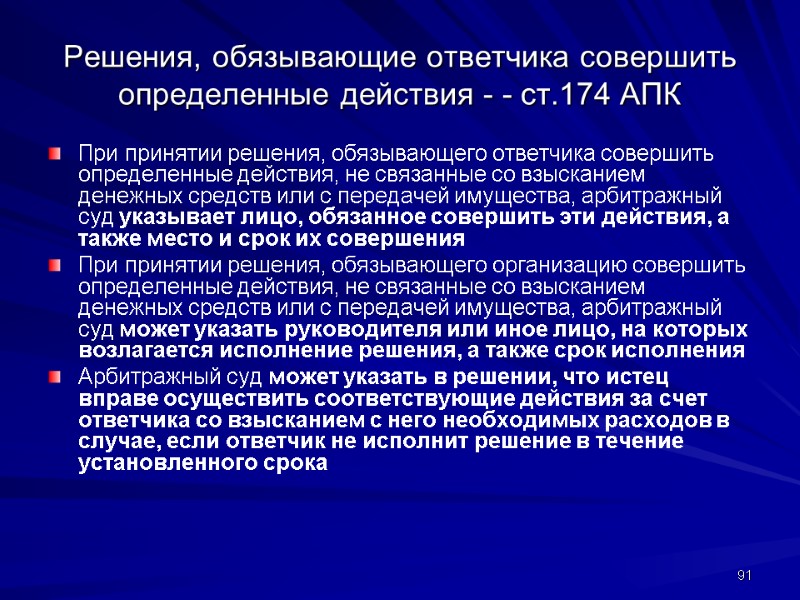 Решения, обязывающие ответчика совершить определенные действия - - ст.174 АПК

При принятии решения, обязывающего ответчика совершить определенные действия, не связанные со взысканием денежных средств или с передачей имущества, арбитражный суд указывает лицо, обязанное совершить эти действия, а также место и срок их совершения

При принятии решения, обязывающего организацию совершить определенные действия, не связанные со взысканием денежных средств или с передачей имущества, арбитражный суд может указать руководителя или иное лицо, на которых возлагается исполнение решения, а также срок исполнения

Арбитражный суд может указать в решении, что истец вправе осуществить соответствующие действия за счет ответчика со взысканием с него необходимых расходов в случае, если ответчик не исполнит решение в течение установленного срока

91